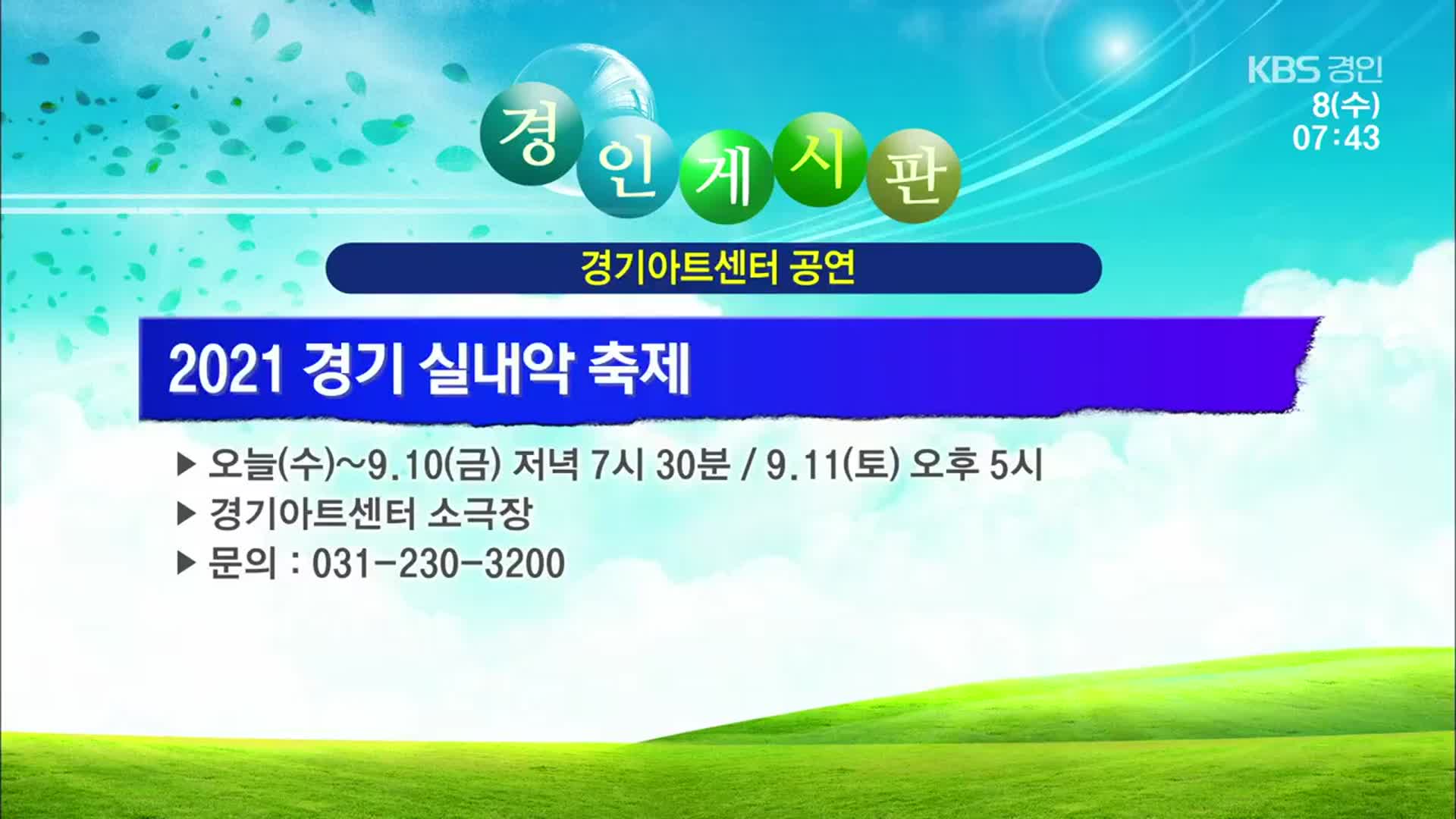 KBS 경인
8(수)
07:43

경인게시판

경기아트센터 공연

2021 경기 실내악 축제

▶ 오늘(수)~9.10(금) 저녁 7시 30분 / 9.11(토) 오후 5시
▶ 경기아트센터 소극장
▶ 문의 : 031-230-3200